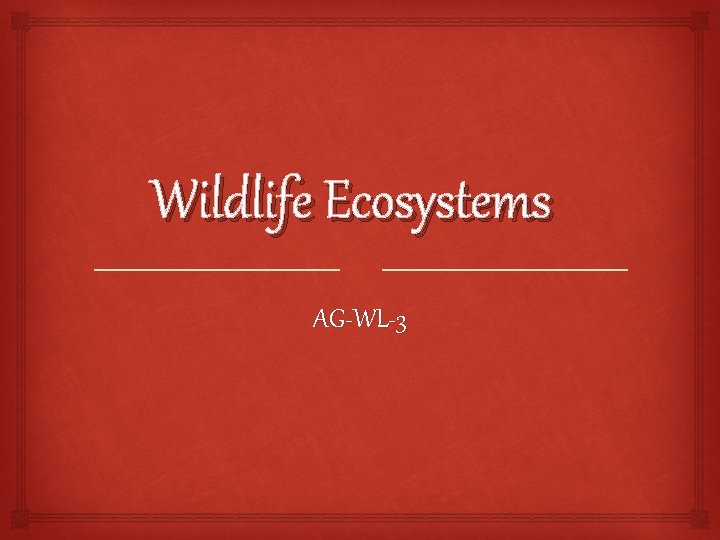 Wildlife Ecosystems

AG-WL-3